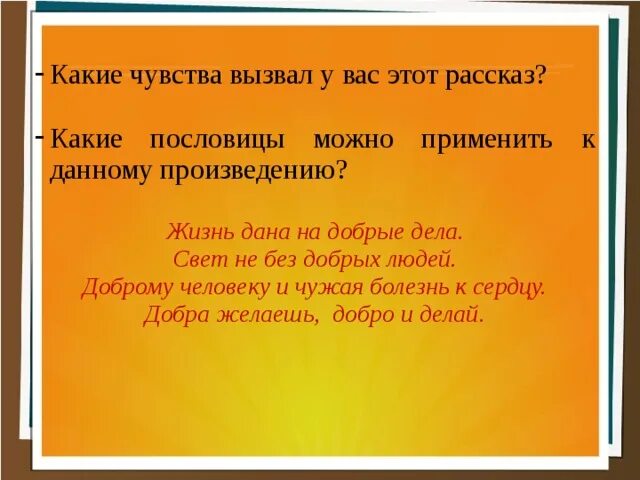 - Какие чувства вызвал у вас этот рассказ?

- Какие пословицы можно применить к данному произведению?

Жизнь дана на добрые дела.
Свет не без добрых людей.
Доброму человеку и чужая болезнь к сердцу.
Добра желаешь, добро и делай.